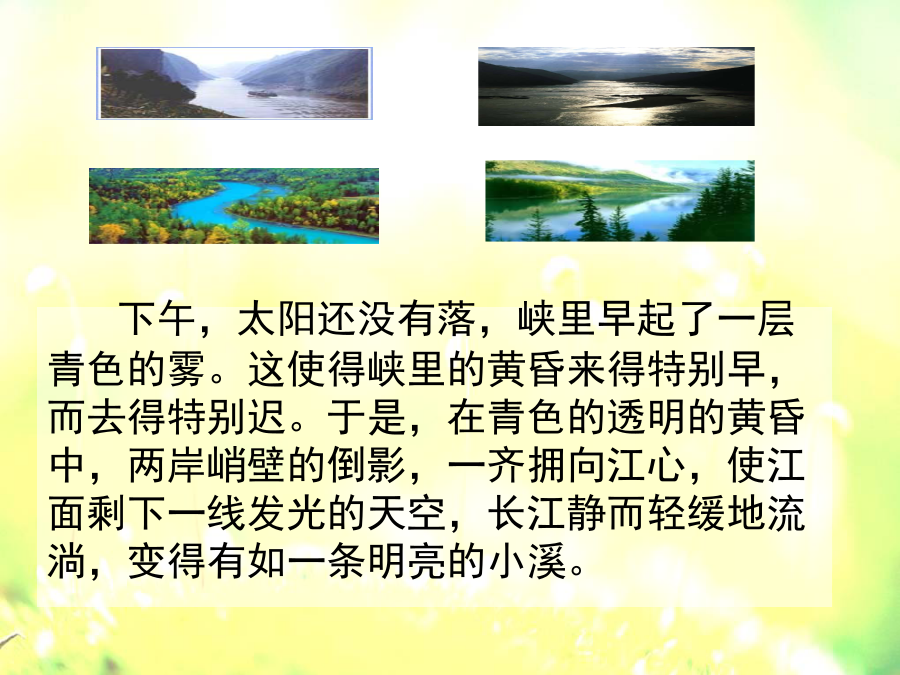 下午，太阳还没有落，峡里早起了一层青色的雾。这使得峡里的黄昏来得特别早，而去得特别迟。于是，在青色的透明的黄昏中，两岸峭壁的倒影，一齐拥向江心，使江面剩下一线发光的天空，长江静而轻缓地流淌，变得有如一条明亮的小溪。